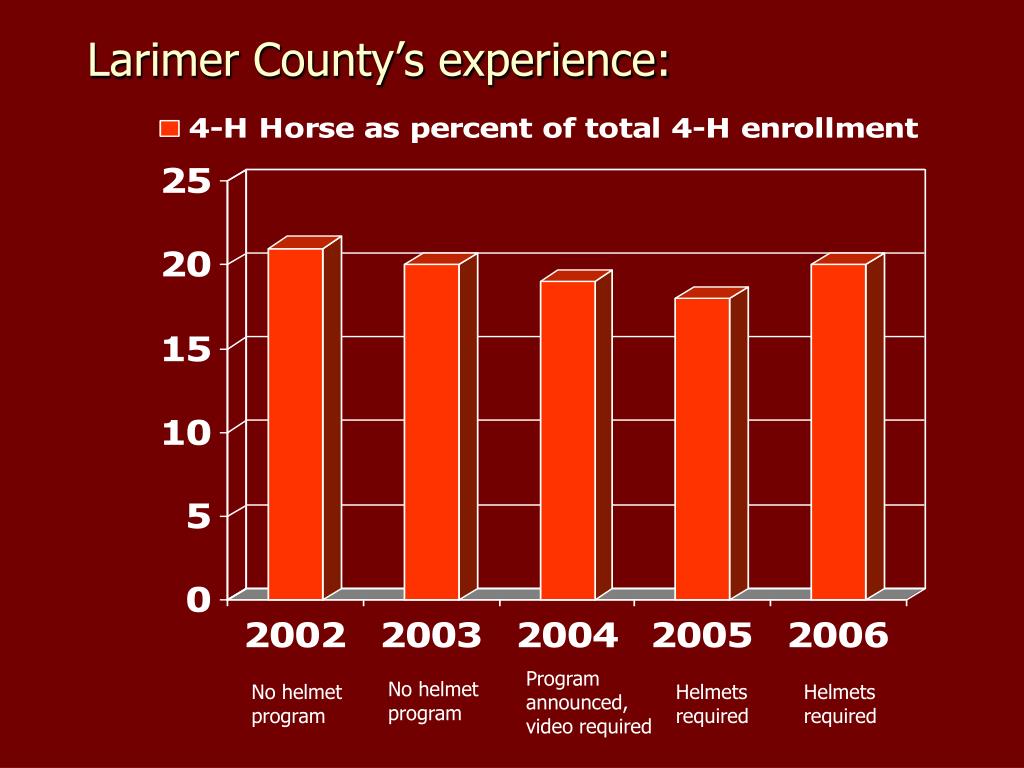 Larimer County's experience:

4-H Horse as percent of total 4-H enrollment

25
20
15
10
5
0

2002
2003
2004
2005
2006

No helmet program

No helmet program

Program announced, video required

Helmets required

Helmets required